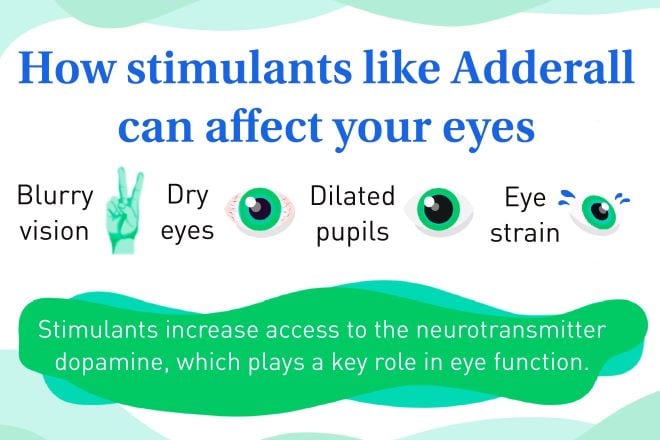 How stimulants like Adderall can affect your eyes

Blurry vision

Dry eyes

Dilated pupils

Eye strain

Stimulants increase access to the neurotransmitter dopamine, which plays a key role in eye function.